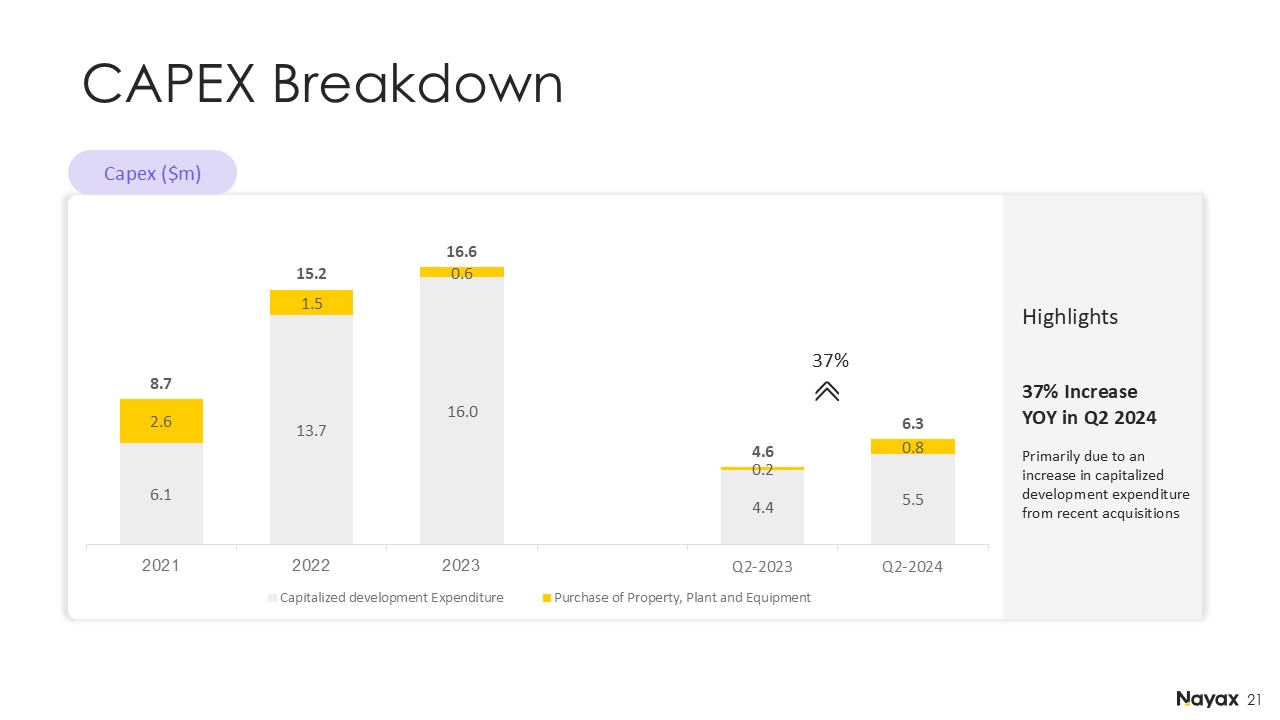 CAPEX Breakdown

Capex ($m)

8.7
2.6
6.1

15.2
1.5
13.7

16.6
0.6
16.0

37%

4.6
0.2
4.4

6.3
0.8
5.5

2021 2022 2023 Q2-2023 Q2-2024

Capitalized development Expenditure
Purchase of Property, Plant and Equipment

Highlights

37% Increase YOY in Q2 2024

Primarily due to an increase in capitalized development expenditure from recent acquisitions

Nayax 21